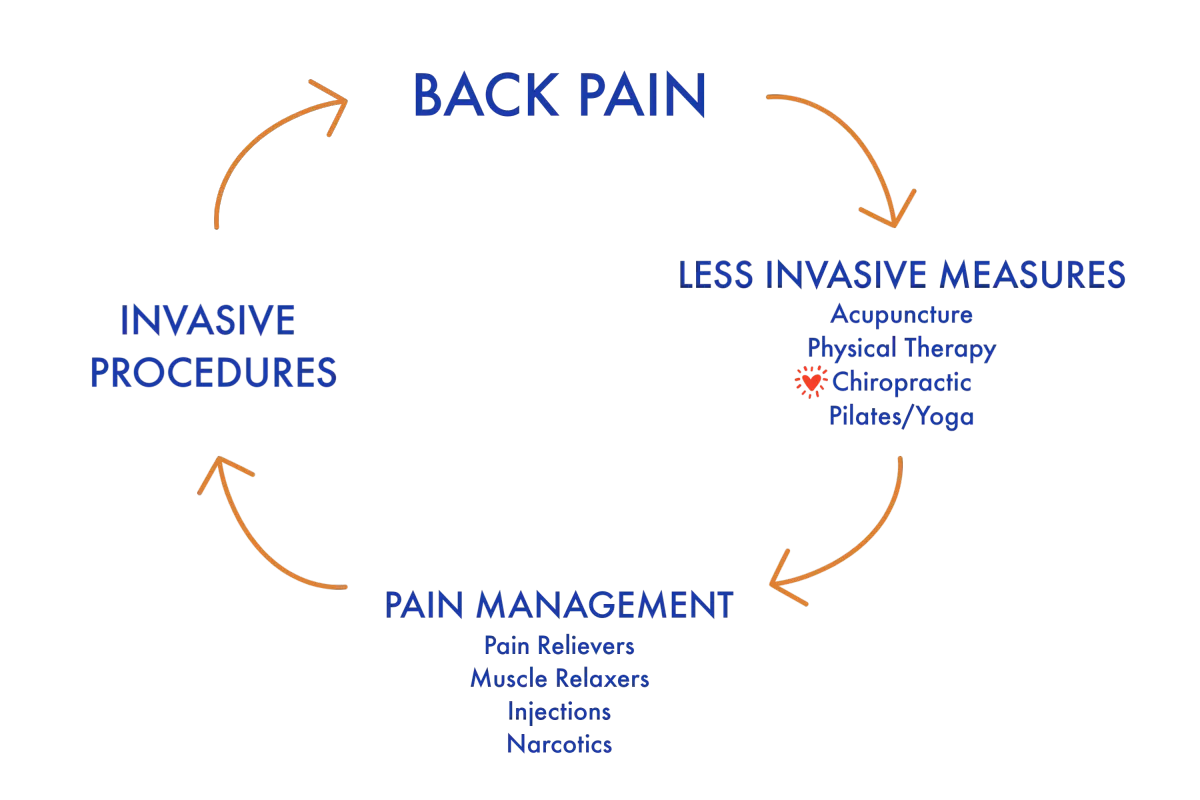 BACK PAIN

LESS INVASIVE MEASURES
Acupuncture
Physical Therapy
Chiropractic
Pilates/Yoga

PAIN MANAGEMENT
Pain Relievers
Muscle Relaxers
Injections
Narcotics

INVASIVE PROCEDURES